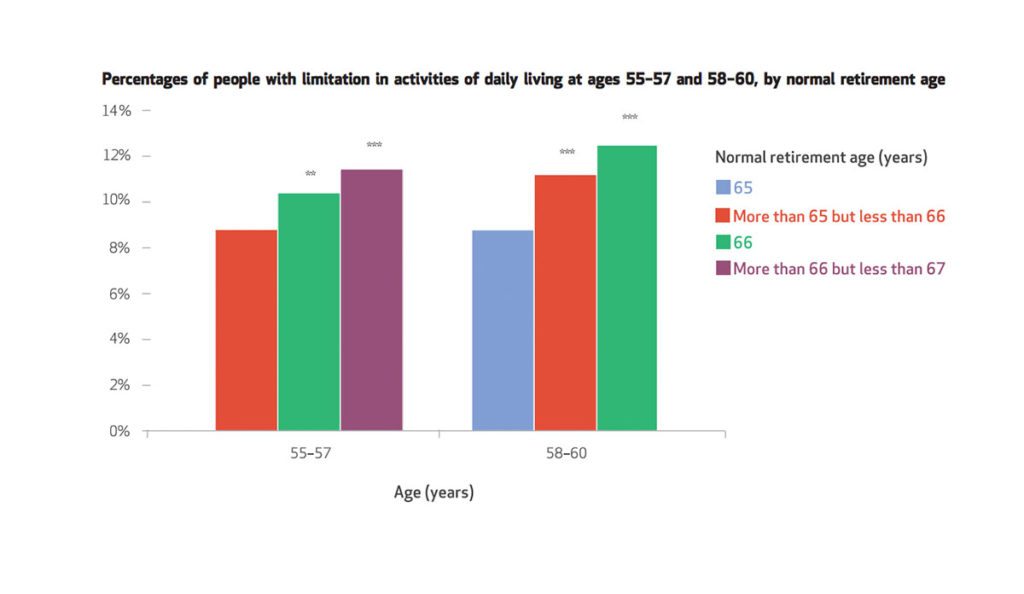 Percentages of people with limitation in activities of daily living at ages 55–57 and 58–60, by normal retirement age

14%
12%
10%
8%
6%
4%
2%
0%

**
***
***
***

55–57
58–60

Age (years)

Normal retirement age (years)
65
More than 65 but less than 66
66
More than 66 but less than 67